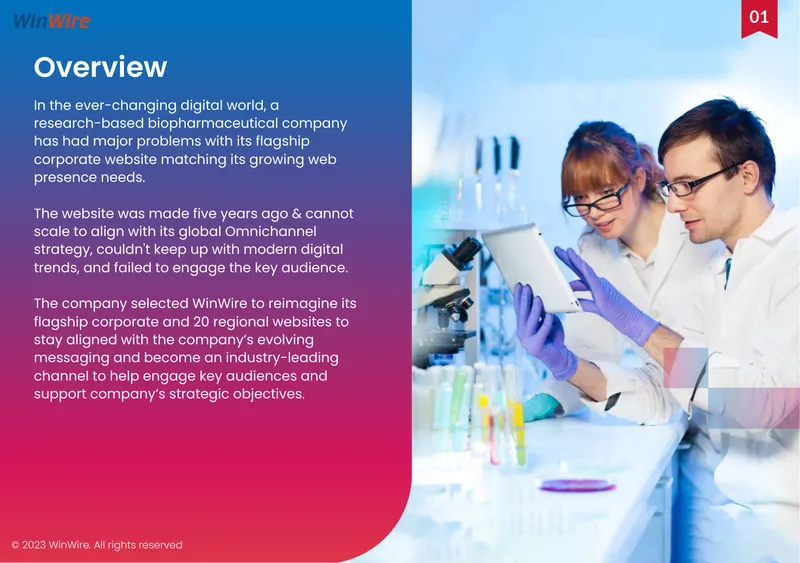 WinWire

01

Overview

In the ever-changing digital world, a research-based biopharmaceutical company has had major problems with its flagship corporate website matching its growing web presence needs.

The website was made five years ago & cannot scale to align with its global Omnichannel strategy, couldn't keep up with modern digital trends, and failed to engage the key audience.

The company selected WinWire to reimagine its flagship corporate and 20 regional websites to stay aligned with the company's evolving messaging and become an industry-leading channel to help engage key audiences and support company's strategic objectives.

© 2023 WinWire. All rights reserved